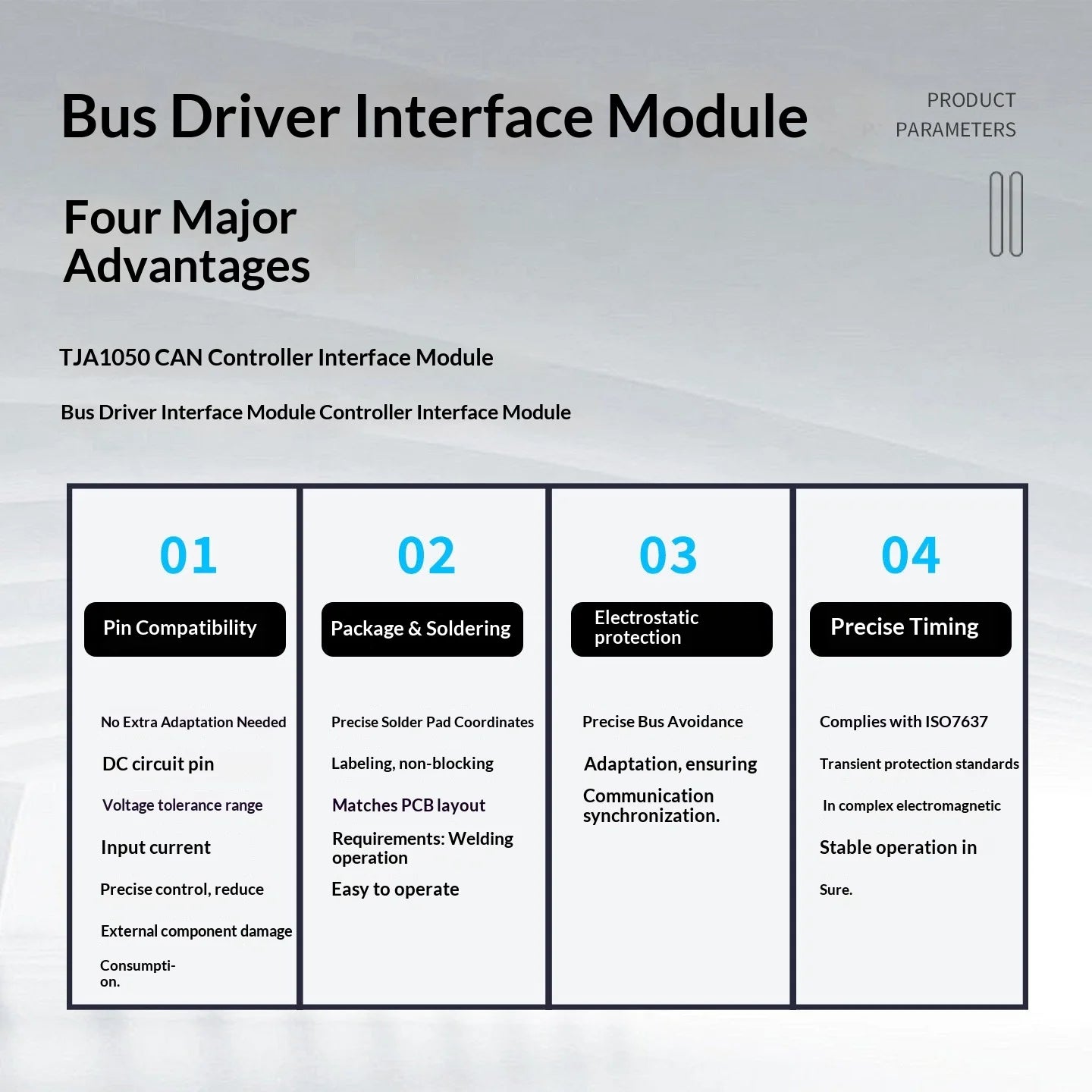 Bus Driver Interface Module

PRODUCT PARAMETERS

Four Major Advantages

TJA1050 CAN Controller Interface Module

Bus Driver Interface Module Controller Interface Module

01

Pin Compatibility

No Extra Adaptation Needed

DC circuit pin

Voltage tolerance range

Input current

Precise control, reduce

External component damage

Consumption.

02

Package & Soldering

Precise Solder Pad Coordinates

Labeling, non-blocking

Matches PCB layout

Requirements: Welding operation

Easy to operate

03

Electrostatic protection

Precise Bus Avoidance

Adaptation, ensuring

Communication synchronization.

04

Precise Timing

Complies with ISO7637

Transient protection standards

In complex electromagnetic

Stable operation in

Sure.